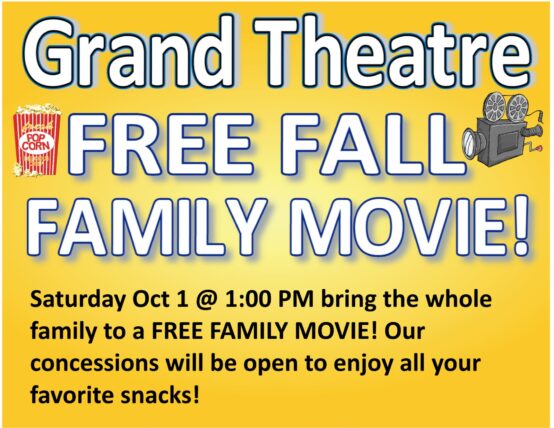 Grand Theatre

POP CORN

FREE FALL FAMILY MOVIE!

Saturday Oct 1 @ 1:00 PM bring the whole family to a FREE FAMILY MOVIE! Our concessions will be open to enjoy all your favorite snacks!